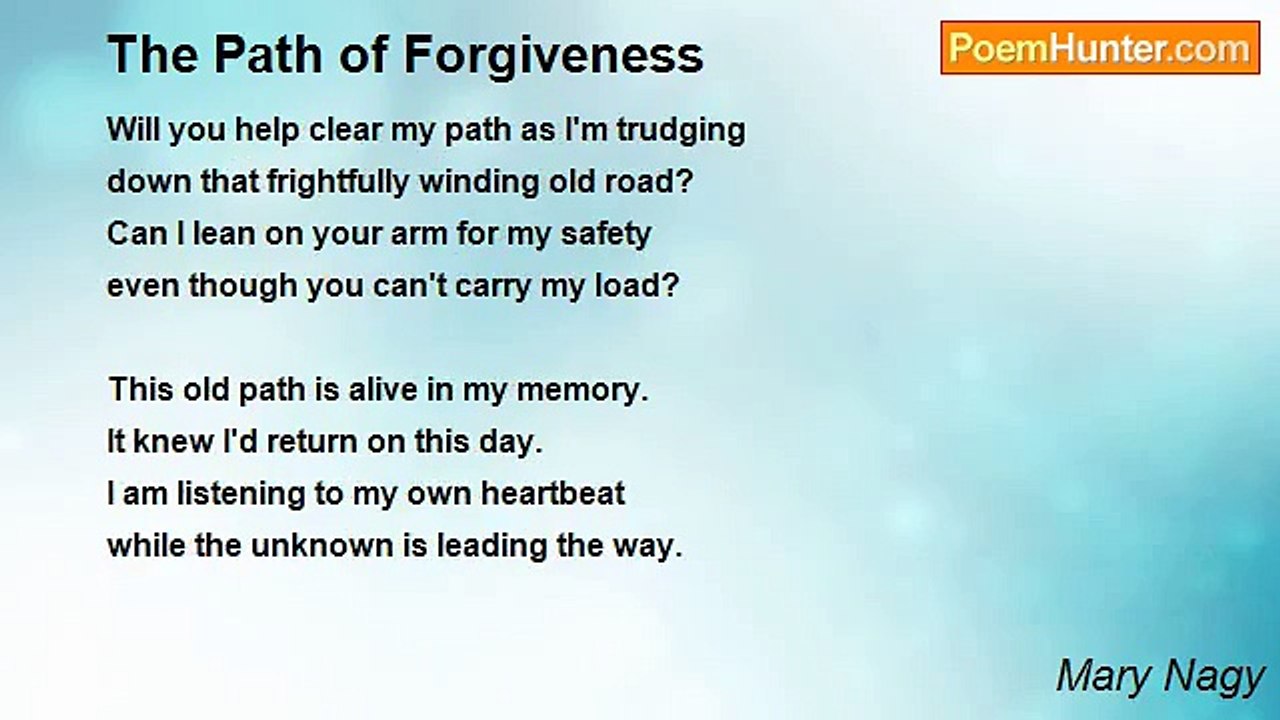 The Path of Forgiveness

PoemHunter.com

Will you help clear my path as I'm trudging
down that frightfully winding old road?
Can I lean on your arm for my safety
even though you can't carry my load?

This old path is alive in my memory.
It knew I'd return on this day.
I am listening to my own heartbeat
while the unknown is leading the way.

Mary Nagy